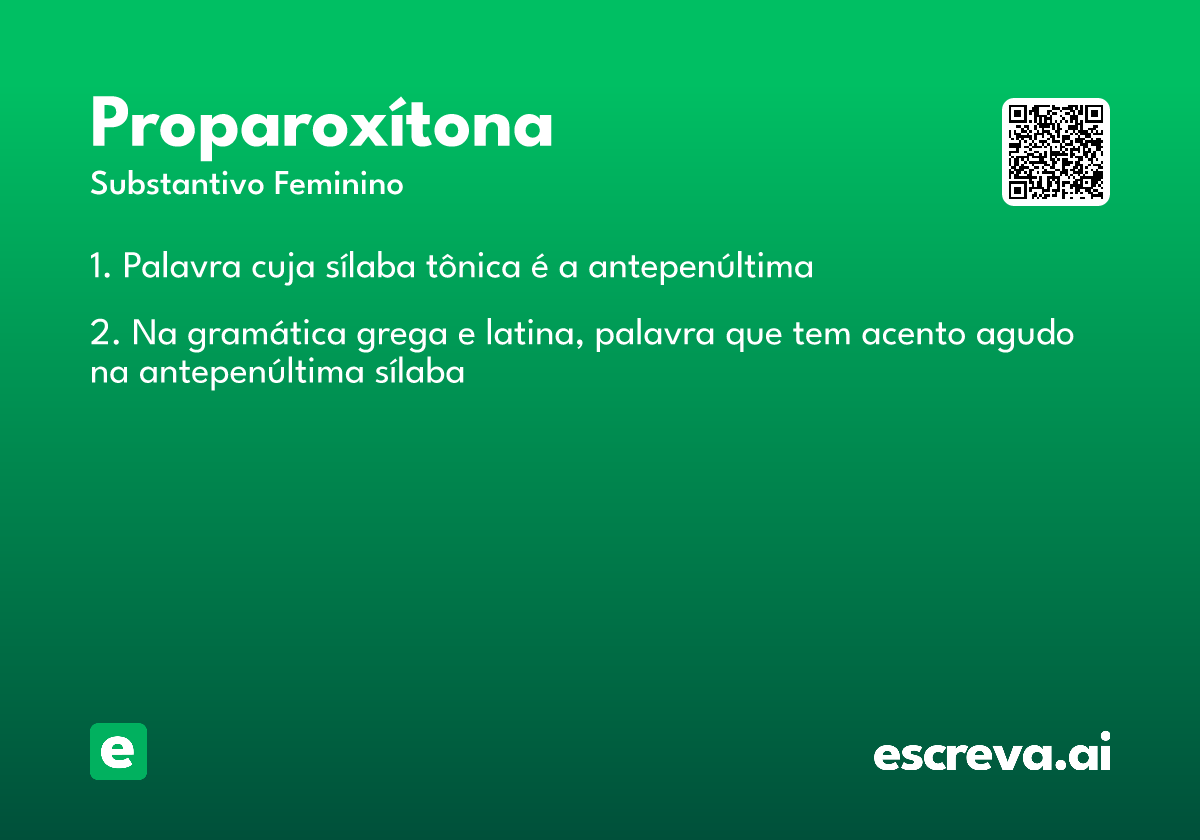 Proparoxítona
Substantivo Feminino

1. Palavra cuja sílaba tônica é a antepenúltima

2. Na gramática grega e latina, palavra que tem acento agudo na antepenúltima sílaba

e

escreva.ai